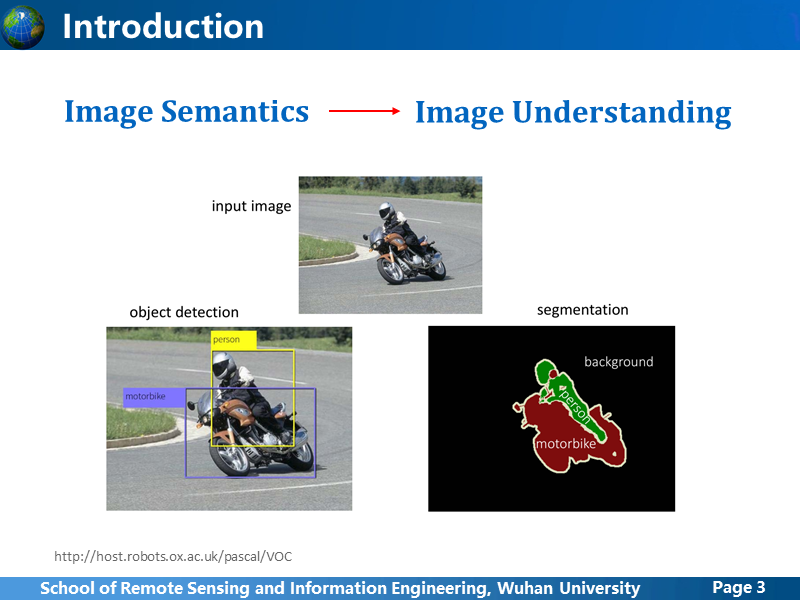 Introduction

Image Semantics → Image Understanding

input image

object detection

person

motorbike

segmentation

background

person

motorbike

http://host.robots.ox.ac.uk/pascal/VOC

School of Remote Sensing and Information Engineering, Wuhan University

Page 3